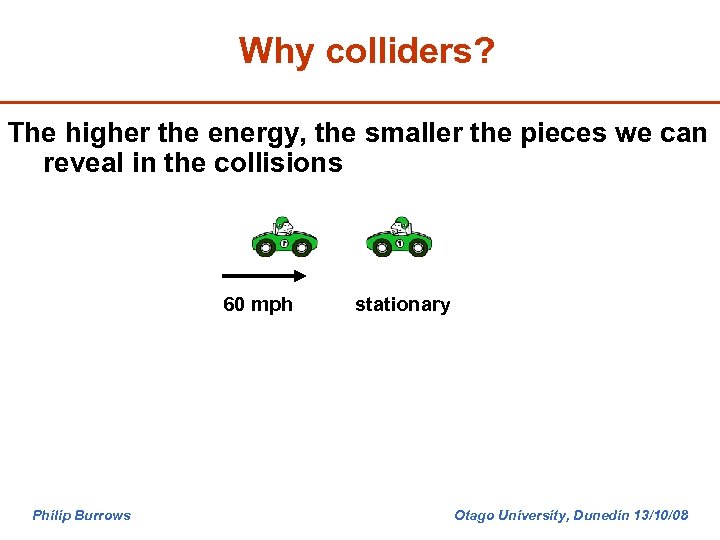 Why colliders?

The higher the energy, the smaller the pieces we can reveal in the collisions

60 mph

stationary

Philip Burrows

Otago University, Dunedin 13/10/08